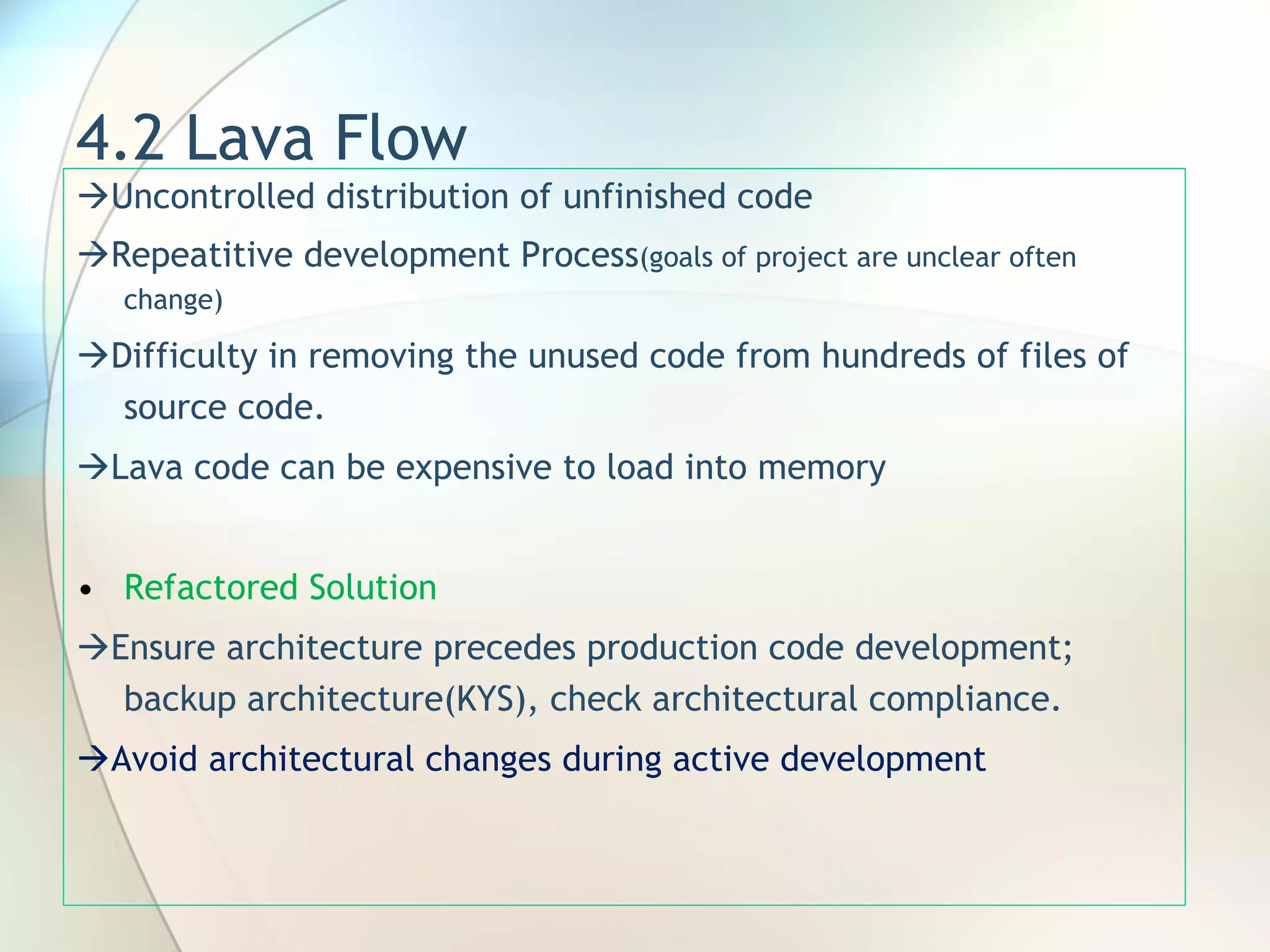 4.2 Lava Flow

→Uncontrolled distribution of unfinished code

→Repeatitive development Process(goals of project are unclear often change)

→Difficulty in removing the unused code from hundreds of files of source code.

→Lava code can be expensive to load into memory

• Refactored Solution

→Ensure architecture precedes production code development; backup architecture(KYS), check architectural compliance.

→Avoid architectural changes during active development